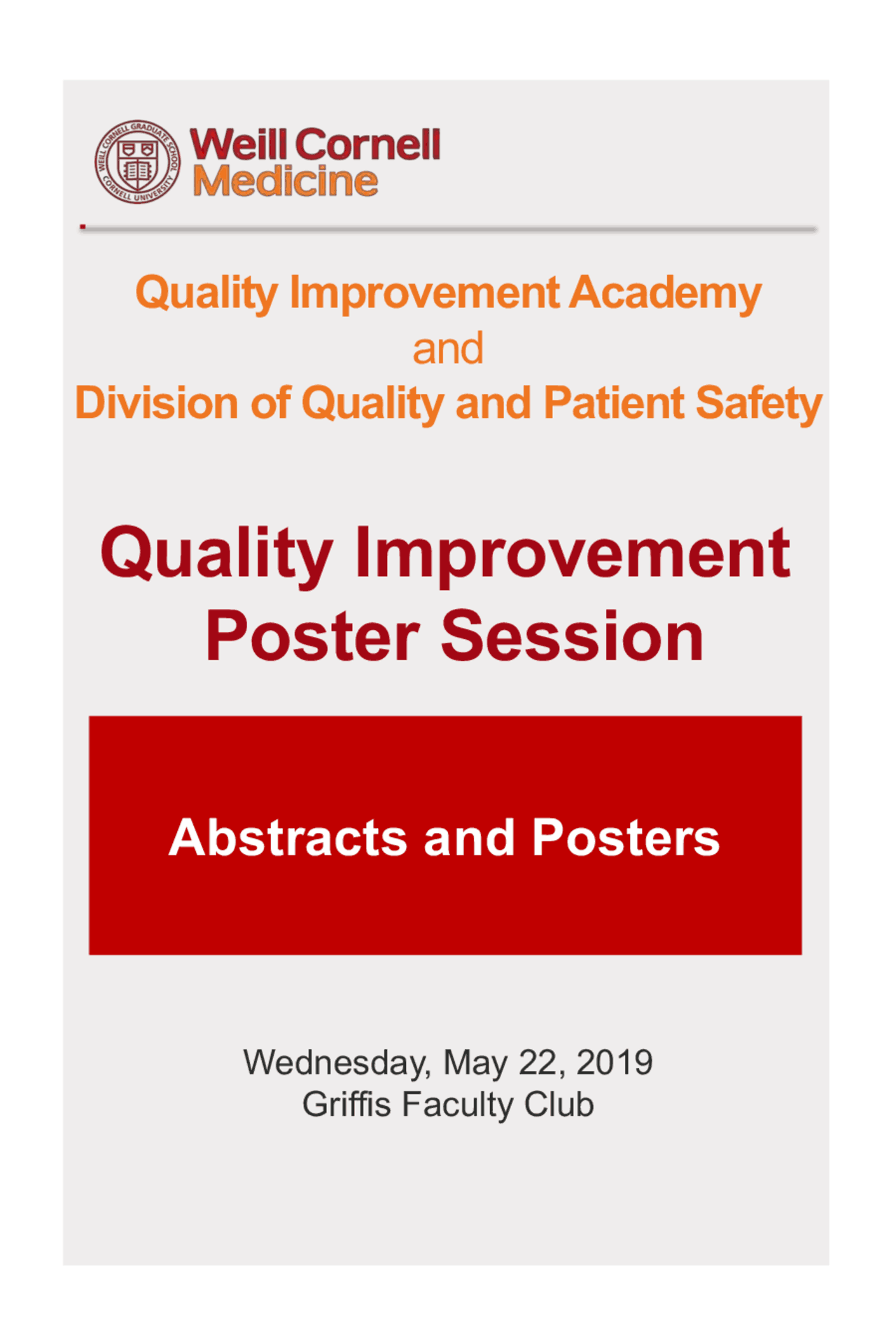 WEILL CORNELL GRADUATE SCHOOL CORNELL UNIVERSITY

Weill Cornell Medicine

Quality Improvement Academy
and
Division of Quality and Patient Safety

Quality Improvement Poster Session

Abstracts and Posters

Wednesday, May 22, 2019
Griffis Faculty Club